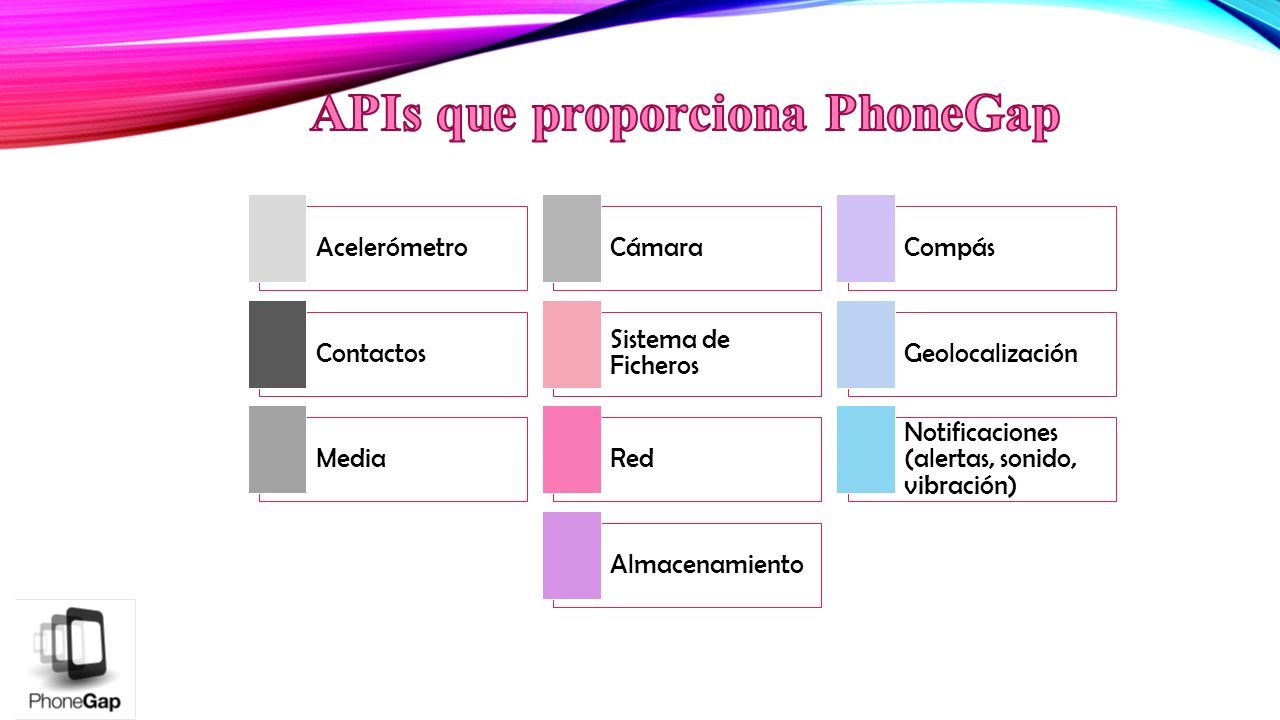 APIs que proporciona PhoneGap

Acelerómetro

Contactos

Media

Cámara

Sistema de Ficheros

Red

Almacenamiento

Compás

Geolocalización

Notificaciones (alertas, sonido, vibración)

PhoneGap